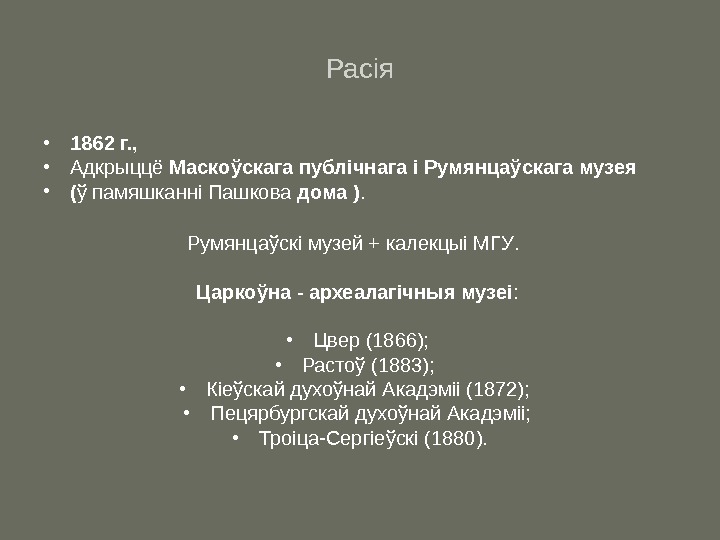 Расія

• 1862 г.,
• Адкрыццё Маскоўскага публічнага і Румянцаўскага музея
• (ў памяшканні Пашкова дома ).

Румянцаўскі музей + калекцыі МГУ.

Царкоўна - археалагічныя музеі:

• Цвер (1866);
• Растоў (1883);
• Кіеўскай духоўнай Акадэміі (1872);
• Пецярбургскай духоўнай Акадэміі;
• Троіца-Сергіеўскі (1880).